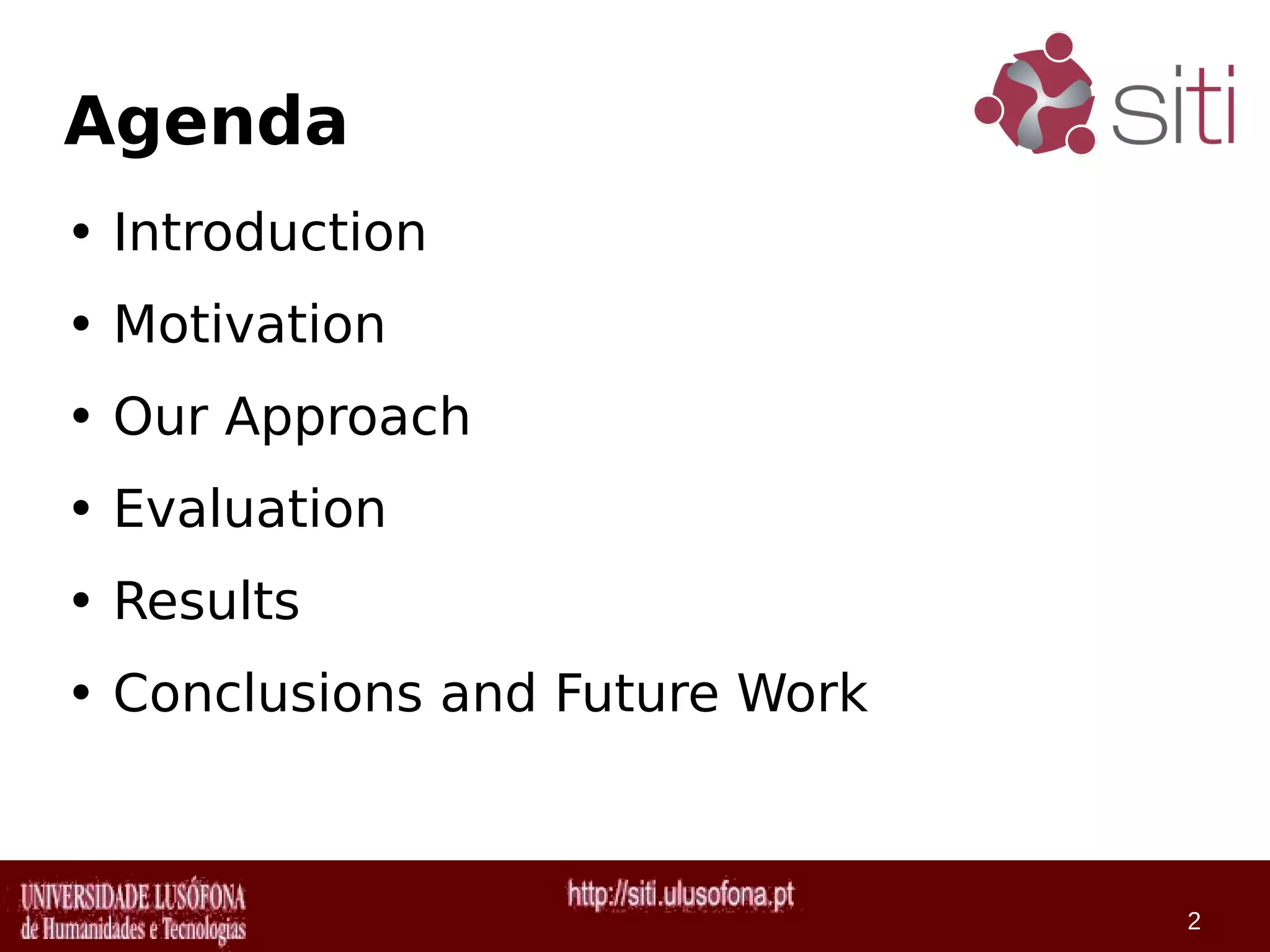 Agenda

siti

• Introduction
• Motivation
• Our Approach
• Evaluation
• Results
• Conclusions and Future Work

UNIVERSIDADE LUSÓFONA
de Humanidades e Tecnologias

http://siti.ulusofona.pt

2